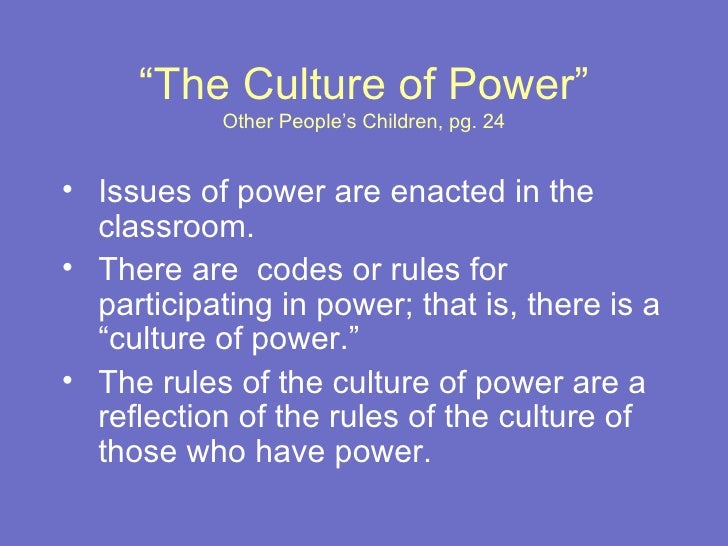 “The Culture of Power”
Other People’s Children, pg. 24

• Issues of power are enacted in the classroom.
• There are codes or rules for participating in power; that is, there is a “culture of power.”
• The rules of the culture of power are a reflection of the rules of the culture of those who have power.